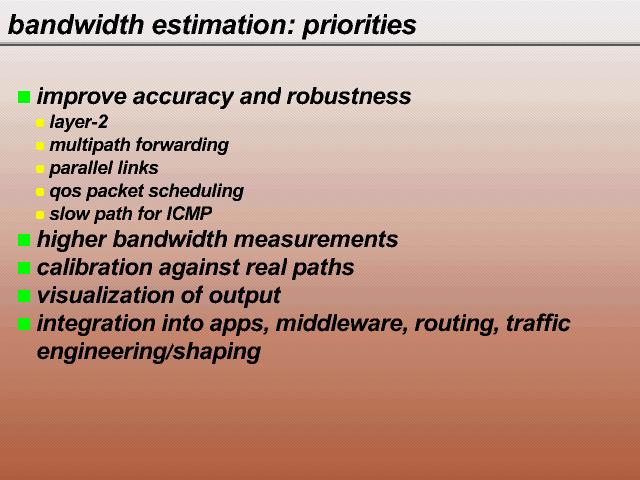 bandwidth estimation: priorities

- improve accuracy and robustness
  - layer-2
  - multipath forwarding
  - parallel links
  - qos packet scheduling
  - slow path for ICMP
- higher bandwidth measurements
- calibration against real paths
- visualization of output
- integration into apps, middleware, routing, traffic engineering/shaping